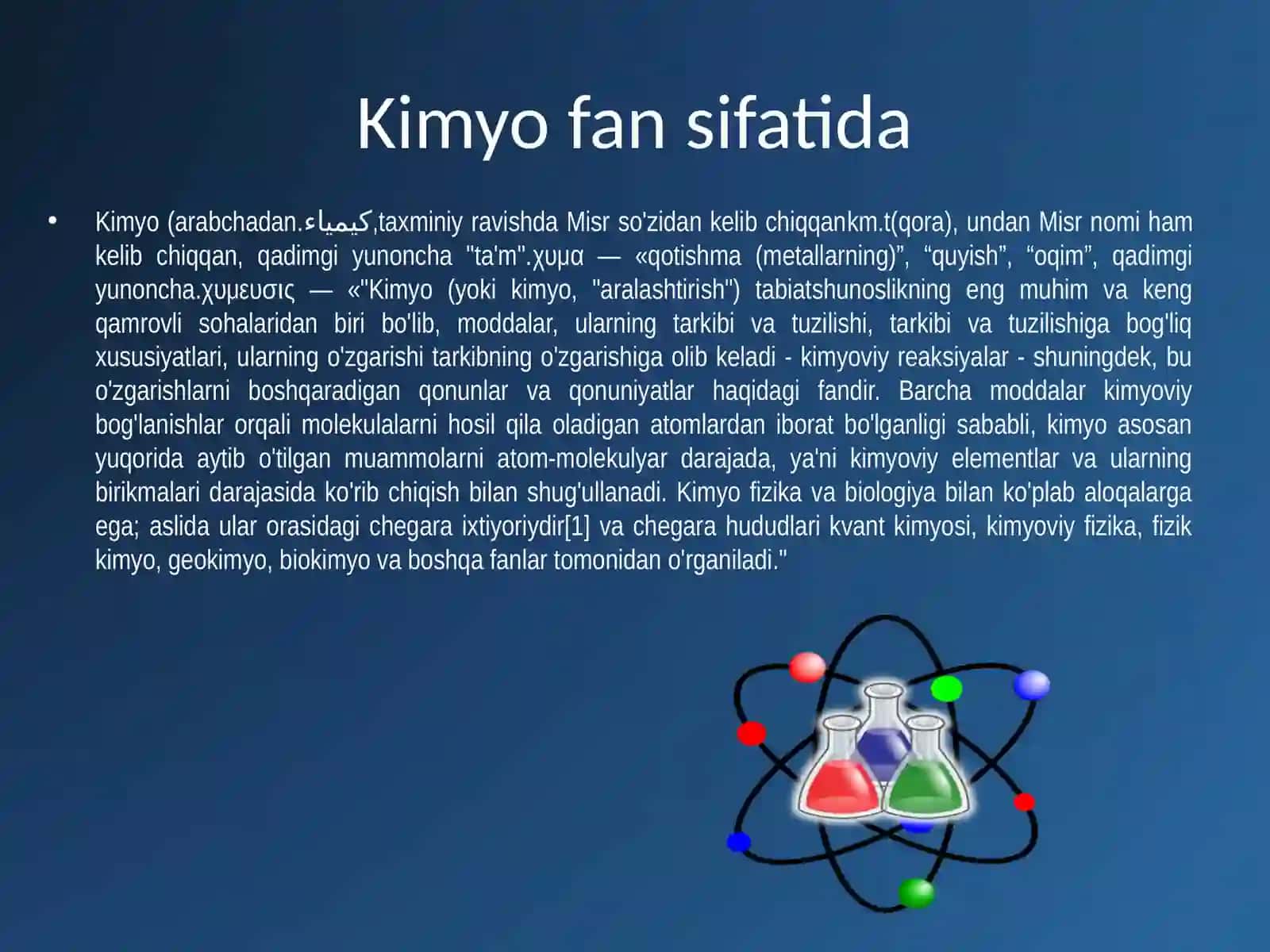 Kimyo fan sifatida

• Kimyo (arabchadan.كيمياء,taxminiy ravishda Misr so'zidan kelib chiqqankm.t(qora), undan Misr nomi ham kelib chiqqan, qadimgi yunoncha "ta'm".χυμα — «qotishma (metallarning)”, “quyish”, “oqim”, qadimgi yunoncha.χυμευσις — «"Kimyo (yoki kimyo, "aralashtirish") tabiatshunoslikning eng muhim va keng qamrovli sohalaridan biri bo'lib, moddalar, ularning tarkibi va tuzilishi, tarkibi va tuzilishiga bog'liq xususiyatlari, ularning o'zgarishi tarkibning o'zgarishiga olib keladi - kimyoviy reaksiyalar - shuningdek, bu o'zgarishlarni boshqaradigan qonunlar va qonuniyatlar haqidagi fandir. Barcha moddalar kimyoviy bog'lanishlar orqali molekulalarni hosil qila oladigan atomlardan iborat bo'lganligi sababli, kimyo asosan yuqorida aytib o'tilgan muammolarni atom-molekulyar darajada, ya'ni kimyoviy elementlar va ularning birikmalari darajasida ko'rib chiqish bilan shug'ullanadi. Kimyo fizika va biologiya bilan ko'plab aloqalarga ega; aslida ular orasidagi chegara ixtiyoriydir[1] va chegara hududlari kvant kimyosi, kimyoviy fizika, fizik kimyo, geokimyo, biokimyo va boshqa fanlar tomonidan o'rganiladi."